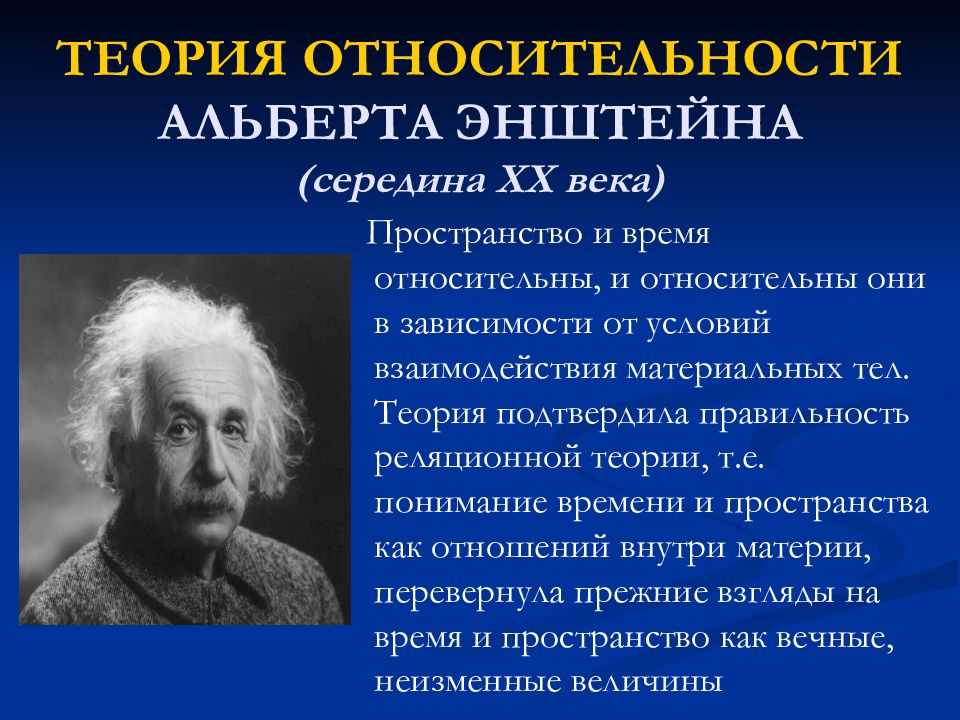 ТЕОРИЯ ОТНОСИТЕЛЬНОСТИ АЛЬБЕРТА ЭНШТЕЙНА
(середина XX века)

Пространство и время относительны, и относительны они в зависимости от условий взаимодействия материальных тел. Теория подтвердила правильность реляционной теории, т.е. понимание времени и пространства как отношений внутри материи, перевернула прежние взгляды на время и пространство как вечные, неизменные величины